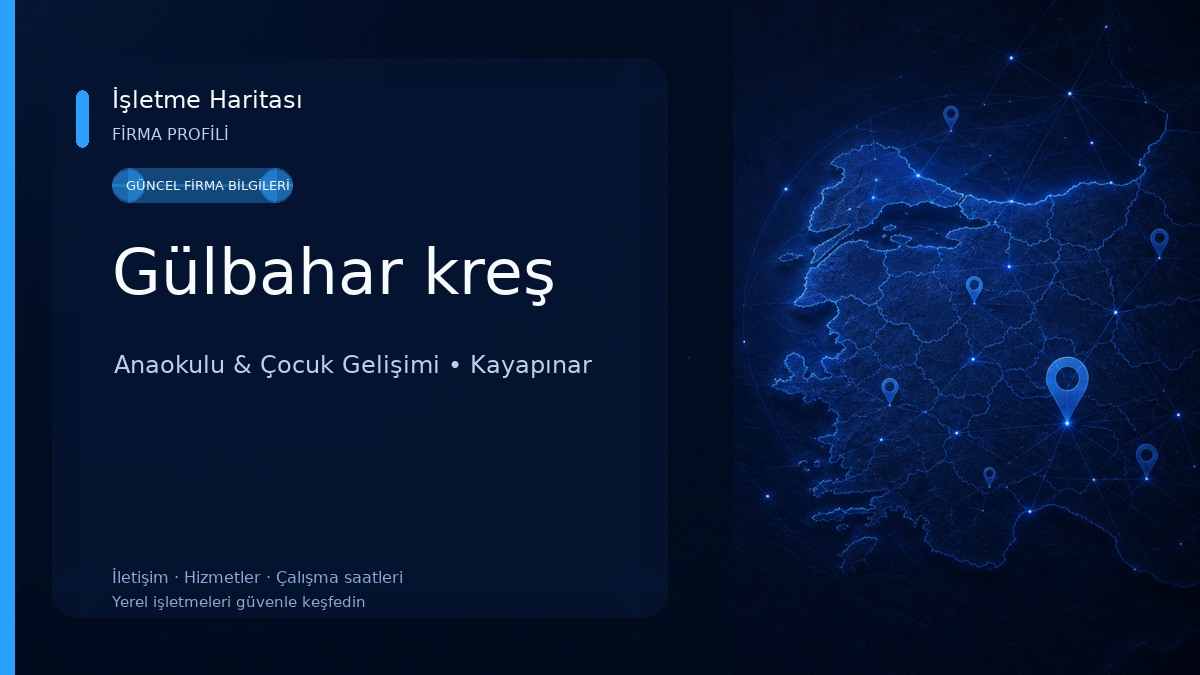 İşletme Haritası
FİRMA PROFİLİ

GÜNCEL FİRMA BİLGİLERİ

Gülbahar kreş

Anaokulu & Çocuk Gelişimi • Kayapınar

İletişim · Hizmetler · Çalışma saatleri
Yerel işletmeleri güvenle keşfedin